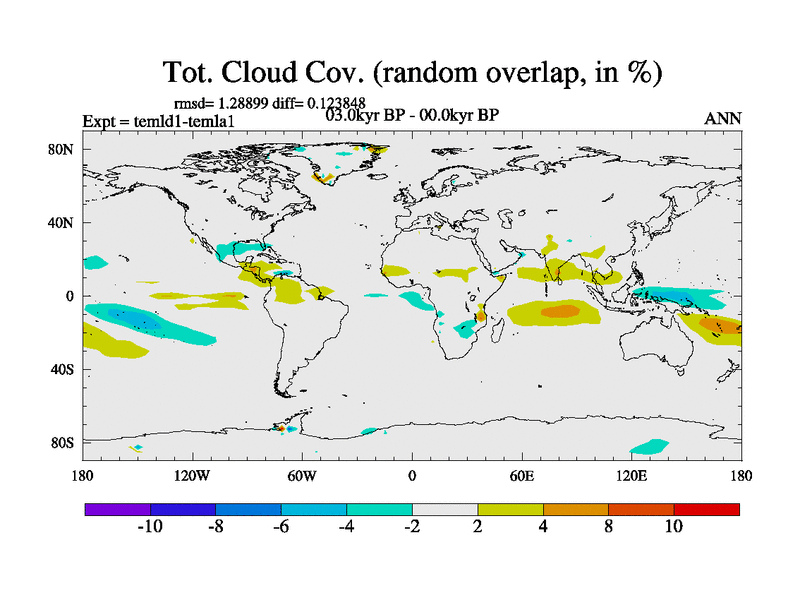 Tot. Cloud Cov. (random overlap, in %)

rmsd= 1.28899 diff= 0.123848
Expt = temld1-temla1
03.0kyr BP - 00.0kyr BP
ANN

80N
40N
0
40S
80S

180
120W
60W
0
60E
120E
180

-10
-8
-6
-4
-2
2
4
8
10